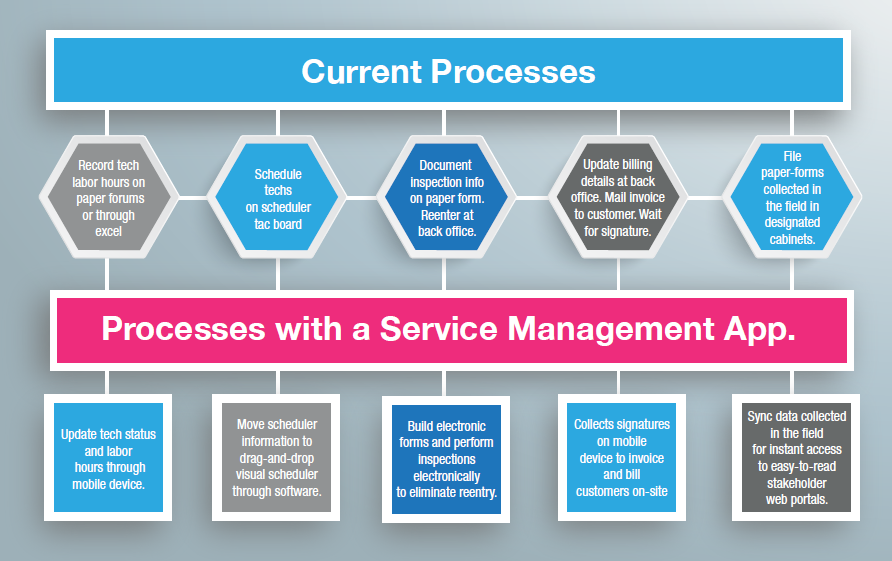 Current Processes

Record tech labor hours on paper forums or through excel

Schedule techs on scheduler tac board

Document inspection info on paper form. Reenter at back office.

Update billing details at back office. Mail invoice to customer. Wait for signature.

File paper-forms collected in the field in designated cabinets.

Processes with a Service Management App.

Update tech status and labor hours through mobile device.

Move scheduler information to drag-and-drop visual scheduler through software.

Build electronic forms and perform inspections electronically to eliminate reentry.

Collects signatures on mobile device to invoice and bill customers on-site

Sync data collected in the field for instant access to easy-to-read stakeholder web portals.